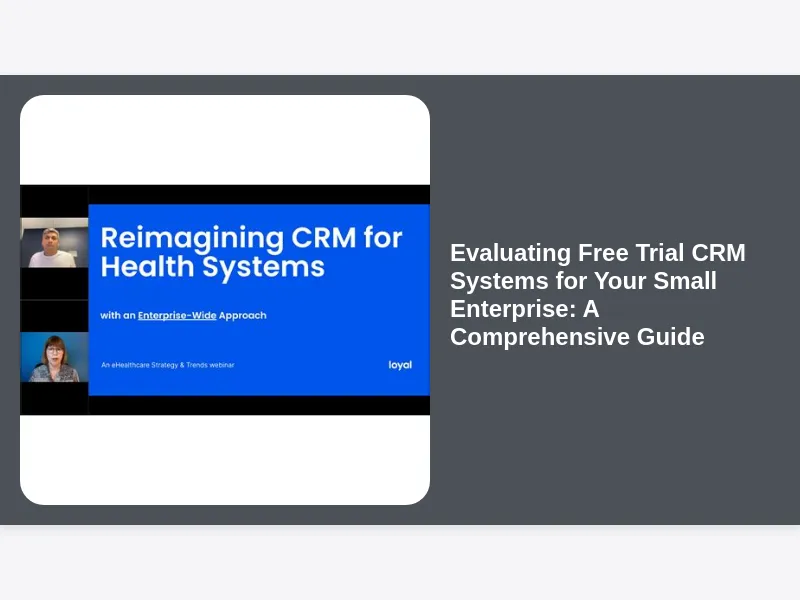 Reimagining CRM for Health Systems

with an Enterprise-Wide Approach

An eHealthcare Strategy & Trends webinar

loyal

Evaluating Free Trial CRM Systems for Your Small Enterprise: A Comprehensive Guide